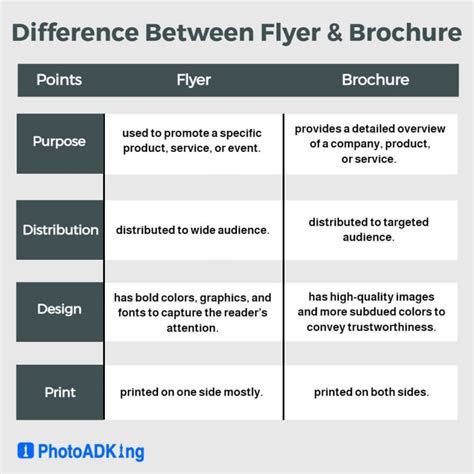 Difference Between Flyer & Brochure

| Points | Flyer | Brochure |
|---|---|---|
| Purpose | used to promote a specific product, service, or event. | provides a detailed overview of a company, product, or service. |
| Distribution | distributed to wide audience. | distributed to targeted audience. |
| Design | has bold colors, graphics, and fonts to capture the reader's attention. | has high-quality images and more subdued colors to convey trustworthiness. |
| Print | printed on one side mostly. | printed on both sides. |

PhotoADKing